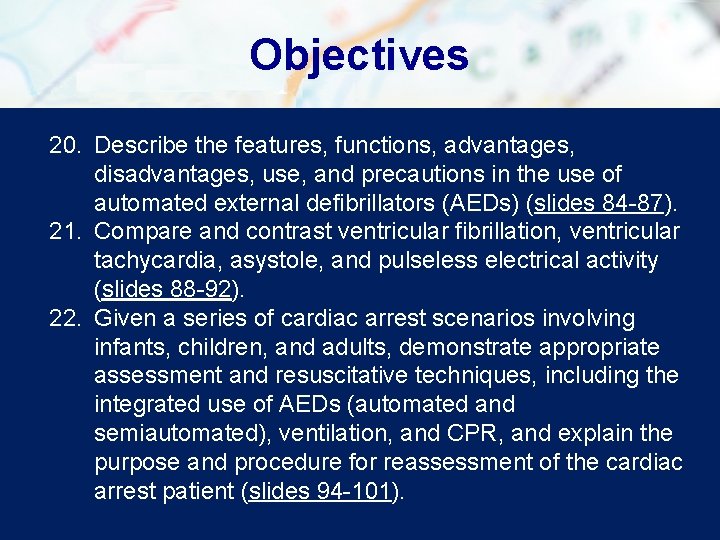 Objectives

20. Describe the features, functions, advantages, disadvantages, use, and precautions in the use of automated external defibrillators (AEDs) (slides 84-87).

21. Compare and contrast ventricular fibrillation, ventricular tachycardia, asystole, and pulseless electrical activity (slides 88-92).

22. Given a series of cardiac arrest scenarios involving infants, children, and adults, demonstrate appropriate assessment and resuscitative techniques, including the integrated use of AEDs (automated and semiautomated), ventilation, and CPR, and explain the purpose and procedure for reassessment of the cardiac arrest patient (slides 94-101).